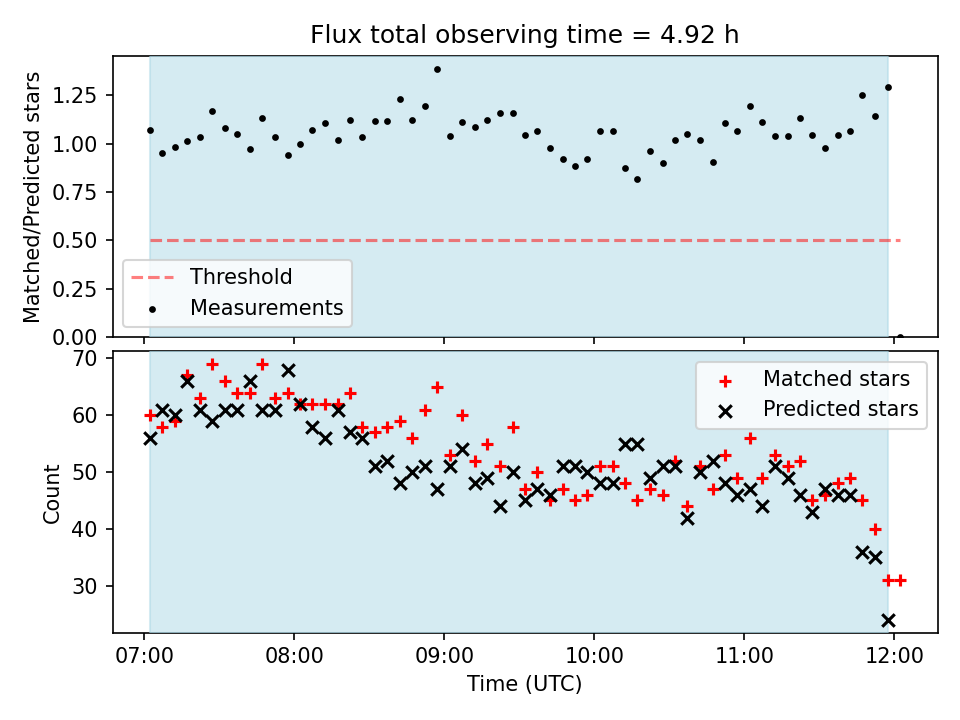 Flux total observing time = 4.92 h

Matched/Predicted stars

1.25
1.00
0.75
0.50
0.25
0.00

Threshold
Measurements

Count

70
60
50
40
30

Matched stars
Predicted stars

07:00
08:00
09:00
10:00
11:00
12:00

Time (UTC)